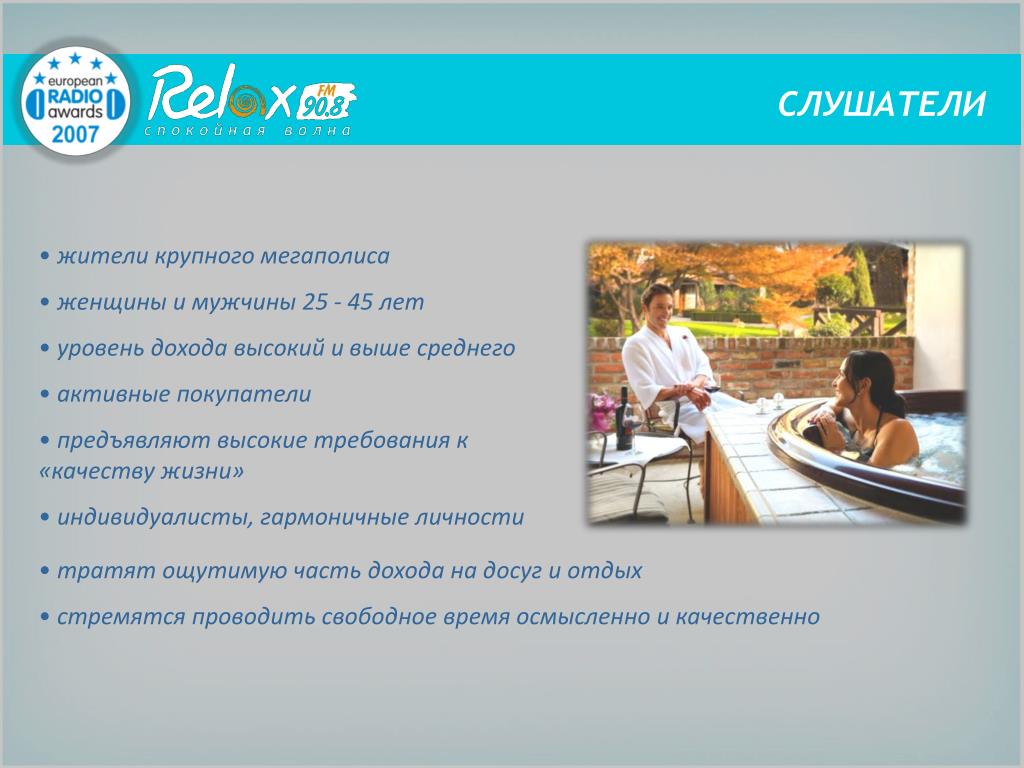 european RADIO awards 2007

Relax FM 90.8
спокойная волна

СЛУШАТЕЛИ

• жители крупного мегаполиса

• женщины и мужчины 25 - 45 лет

• уровень дохода высокий и выше среднего

• активные покупатели

• предъявляют высокие требования к «качеству жизни»

• индивидуалисты, гармоничные личности

• тратят ощутимую часть дохода на досуг и отдых

• стремятся проводить свободное время осмысленно и качественно